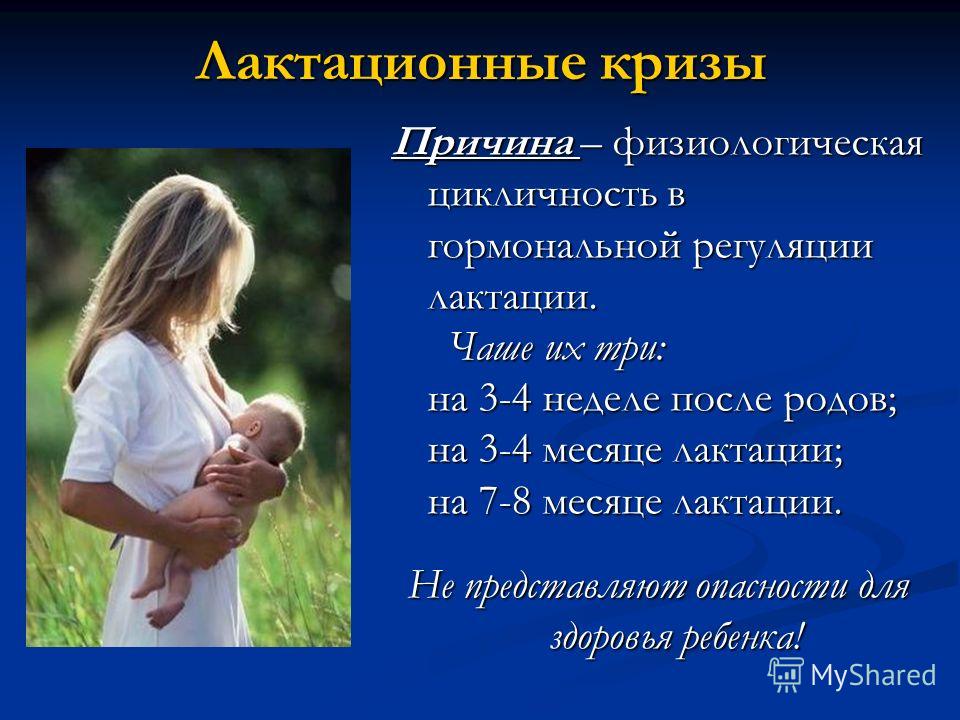 Лактационные кризы

Причина – физиологическая цикличность в гормональной регуляции лактации.

Чаше их три:
на 3-4 неделе после родов;
на 3-4 месяце лактации;
на 7-8 месяце лактации.

Не представляют опасности для здоровья ребенка!

MyShared